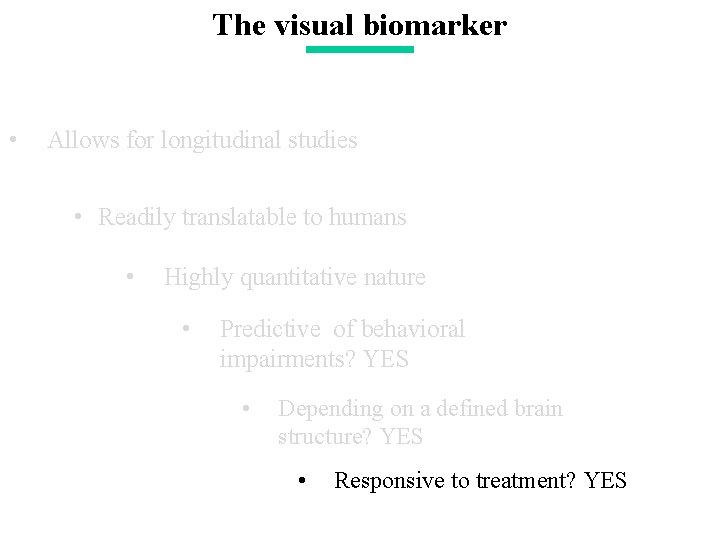 The visual biomarker

• Allows for longitudinal studies

• Readily translatable to humans

• Highly quantitative nature

• Predictive of behavioral impairments? YES

• Depending on a defined brain structure? YES

• Responsive to treatment? YES